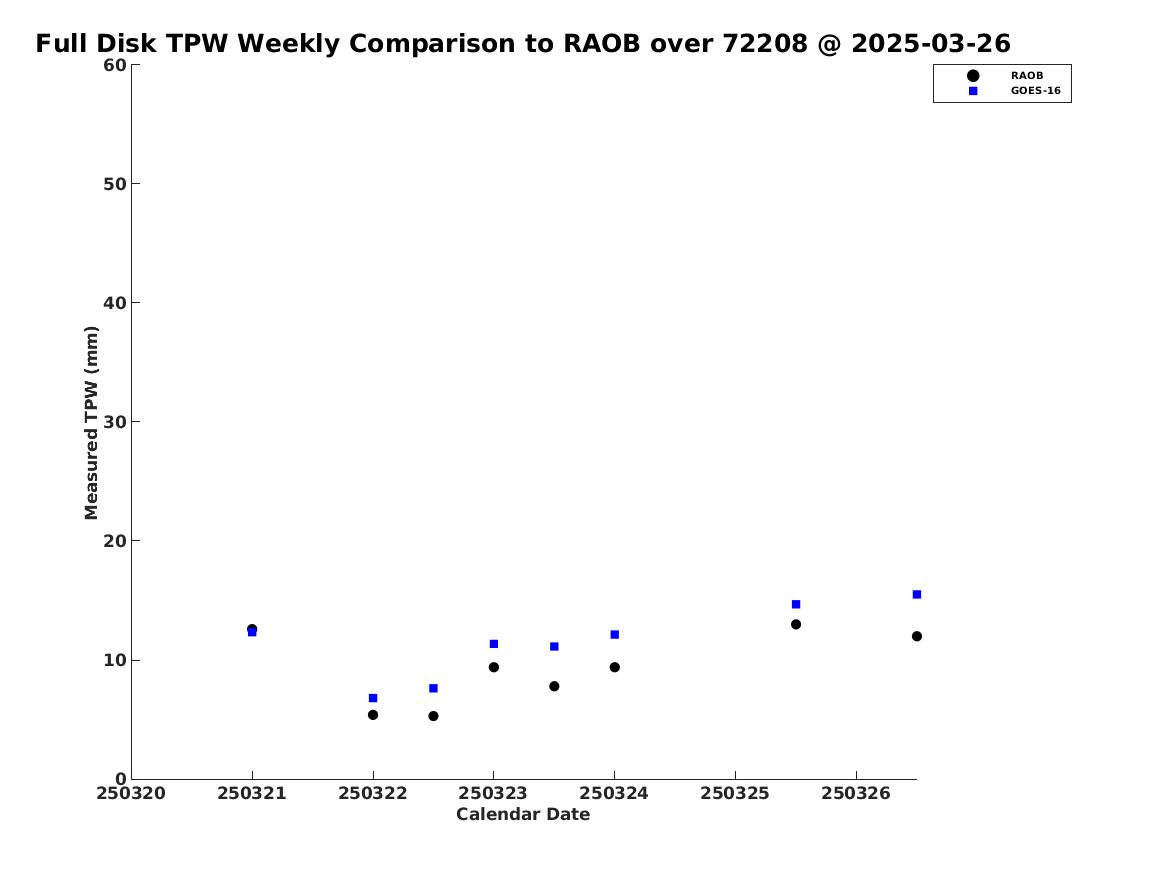 Full Disk TPW Weekly Comparison to RAOB over 72208 @ 2025-03-26

RAOB
GOES-16

Measured TPW (mm)

60
50
40
30
20
10
0

250320 250321 250322 250323 250324 250325 250326

Calendar Date